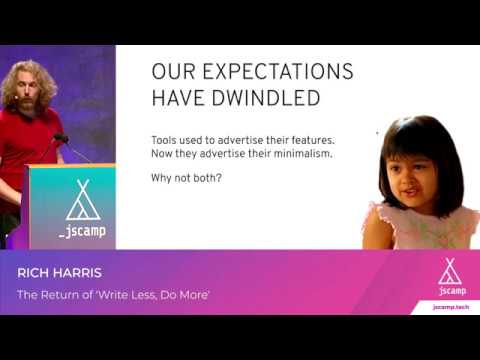 _jscamp

OUR EXPECTATIONS HAVE DWINDLED

Tools used to advertise their features. Now they advertise their minimalism.

Why not both?

RICH HARRIS

The Return of 'Write Less, Do More'

jscamp

jscamp.tech